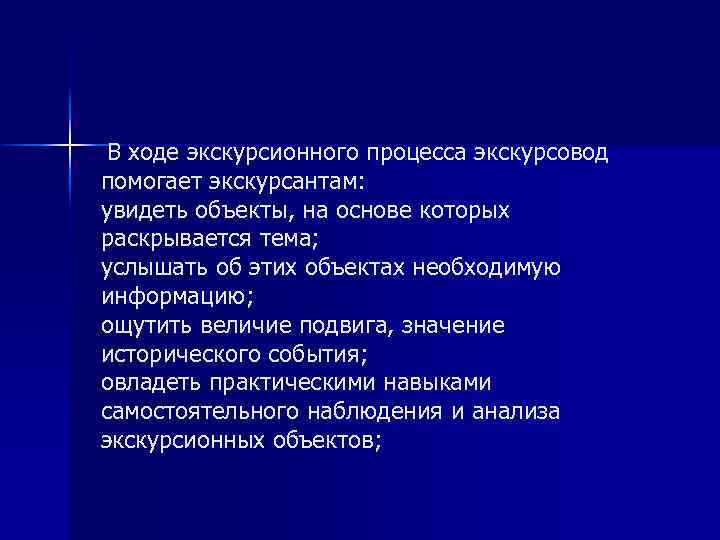 В ходе экскурсионного процесса экскурсовод помогает экскурсантам:
увидеть объекты, на основе которых раскрывается тема;
услышать об этих объектах необходимую информацию;
ощутить величие подвига, значение исторического события;
овладеть практическими навыками самостоятельного наблюдения и анализа экскурсионных объектов;